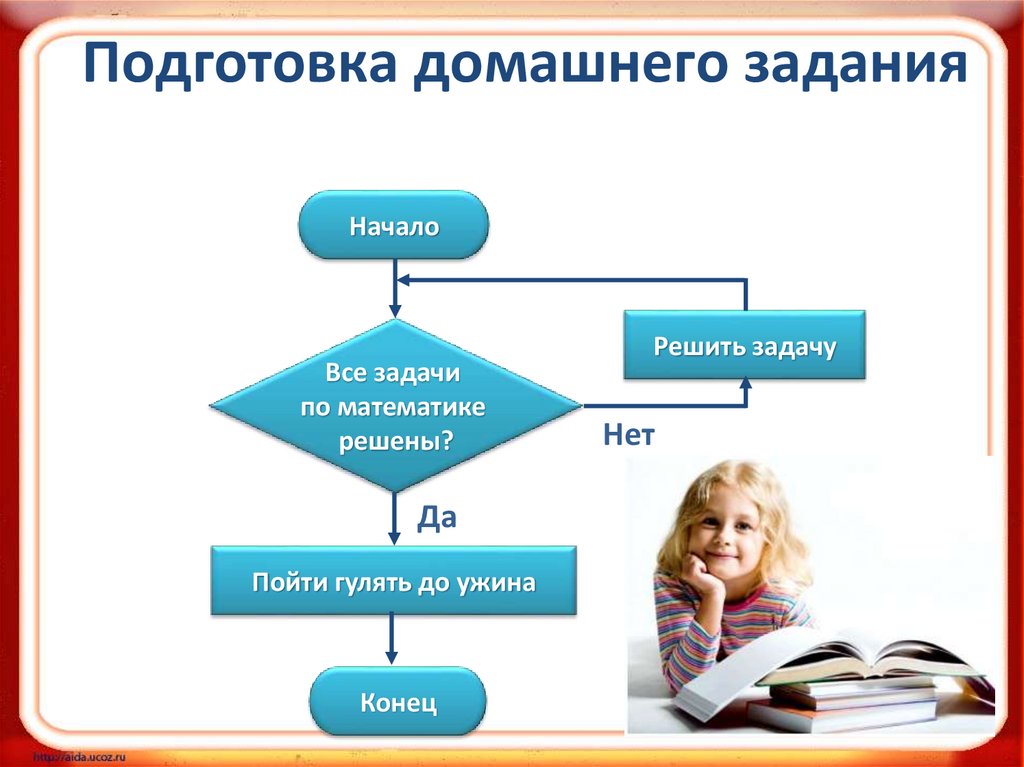 Подготовка домашнего задания

Начало

Все задачи по математике решены?

Решить задачу

Нет

Да

Пойти гулять до ужина

Конец

http://aida.ucoz.ru